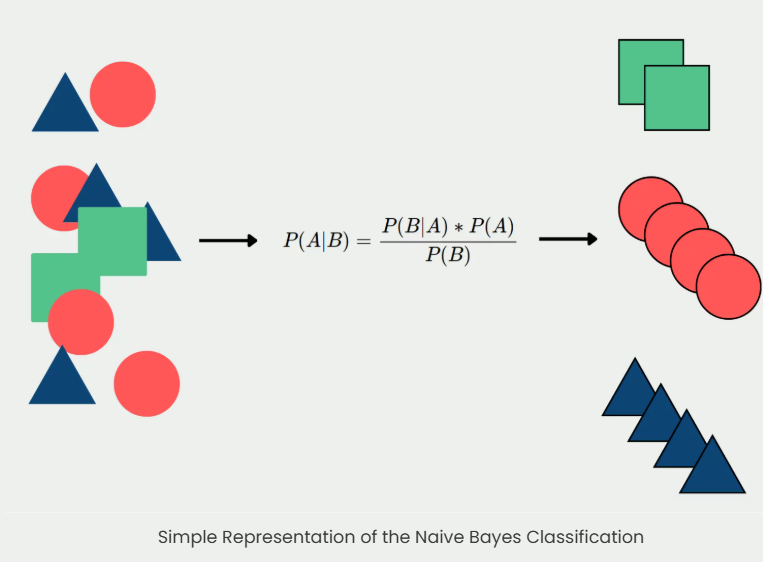 $P(A|B) = \frac{P(B|A) * P(A)}{P(B)}$

Simple Representation of the Naive Bayes Classification